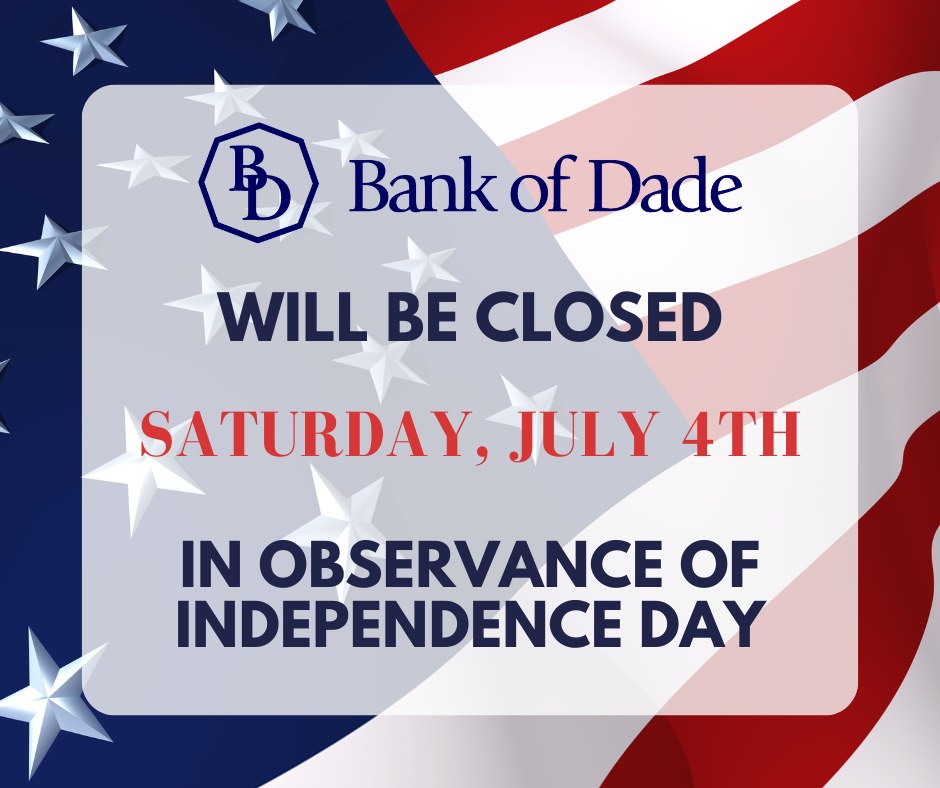 BD Bank of Dade

WILL BE CLOSED

SATURDAY, JULY 4TH

IN OBSERVANCE OF INDEPENDENCE DAY